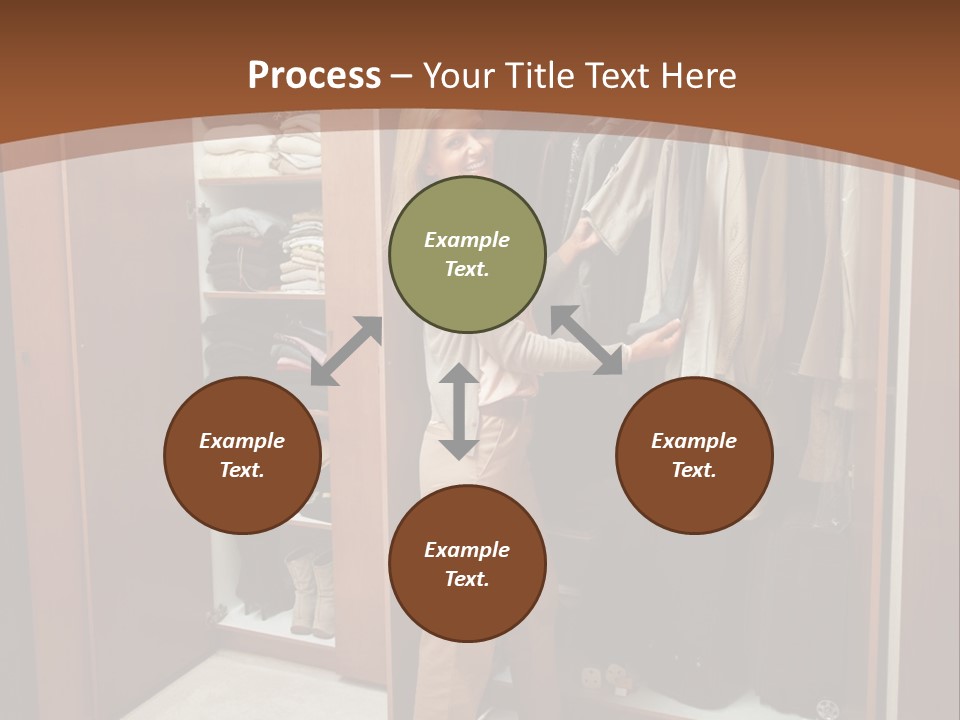 Process – Your Title Text Here

Example Text.

Example Text.

Example Text.

Example Text.